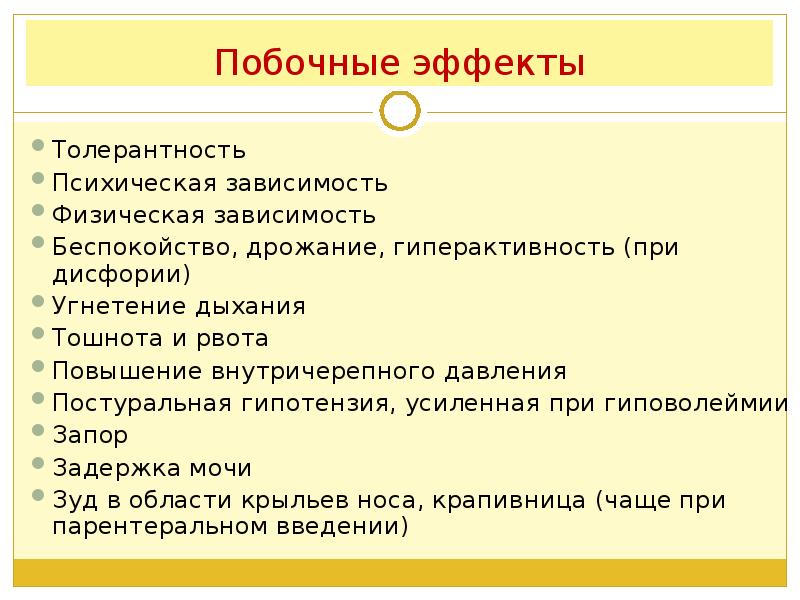 Побочные эффекты

- Толерантность
- Психическая зависимость
- Физическая зависимость
- Беспокойство, дрожание, гиперактивность (при дисфории)
- Угнетение дыхания
- Тошнота и рвота
- Повышение внутричерепного давления
- Постуральная гипотензия, усиленная при гиповолеймии
- Запор
- Задержка мочи
- Зуд в области крыльев носа, крапивница (чаще при парентеральном введении)